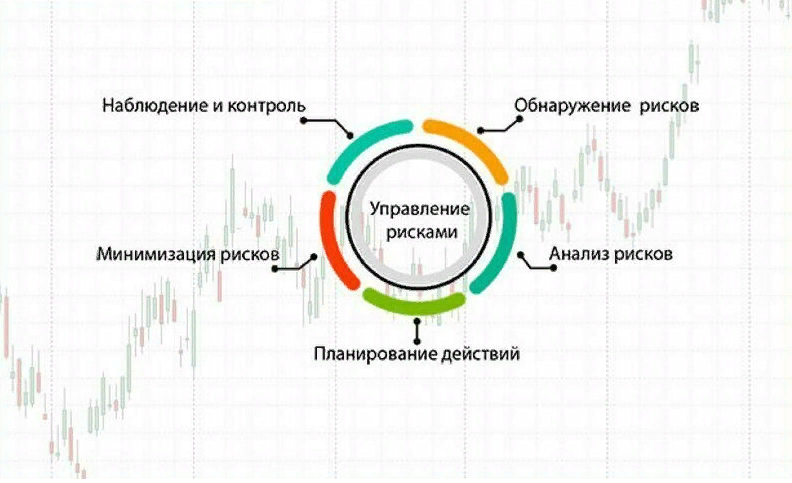 Наблюдение и контроль

Обнаружение  рисков

Управление рисками

Минимизация рисков

Анализ рисков

Планирование действий